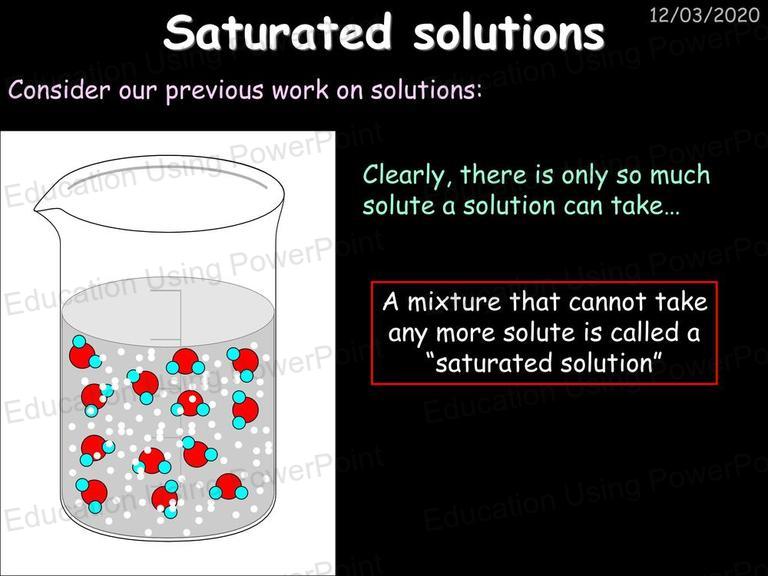 Saturated solutions

12/03/2020

Consider our previous work on solutions:

Clearly, there is only so much solute a solution can take…

A mixture that cannot take any more solute is called a "saturated solution"

Education Using PowerPoint